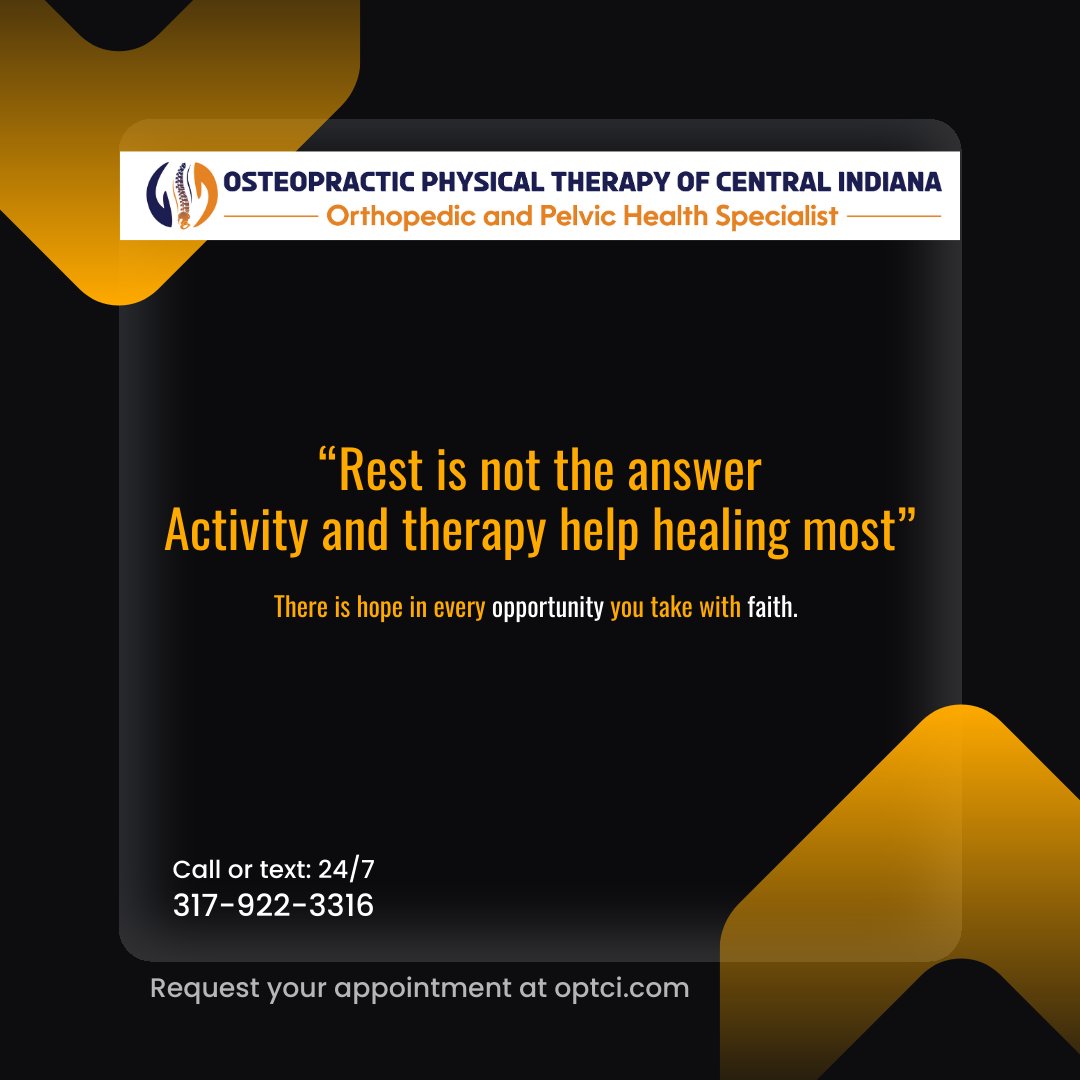 OSTEOPRACTIC PHYSICAL THERAPY OF CENTRAL INDIANA
Orthopedic and Pelvic Health Specialist

“Rest is not the answer
Activity and therapy help healing most”

There is hope in every opportunity you take with faith.

Call or text: 24/7
317-922-3316

Request your appointment at optci.com